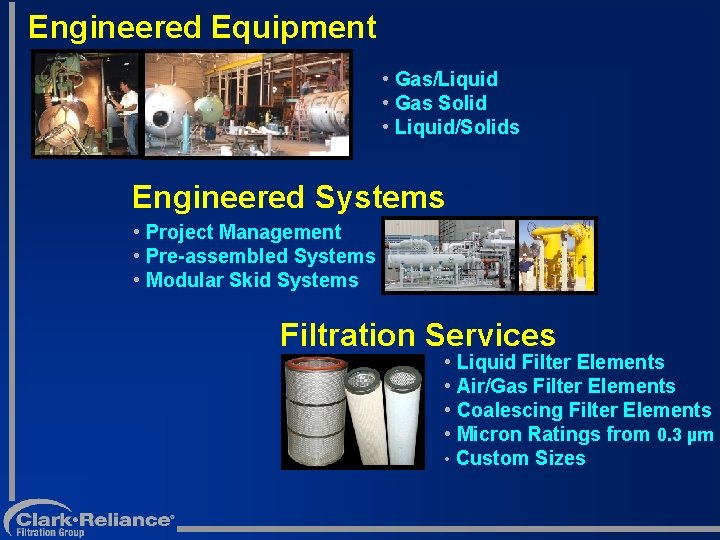 Engineered Equipment

• Gas/Liquid
• Gas Solid
• Liquid/Solids

Engineered Systems

• Project Management
• Pre-assembled Systems
• Modular Skid Systems

Filtration Services

• Liquid Filter Elements
• Air/Gas Filter Elements
• Coalescing Filter Elements
• Micron Ratings from 0.3 μm
• Custom Sizes

Clark·Reliance®
Filtration Group